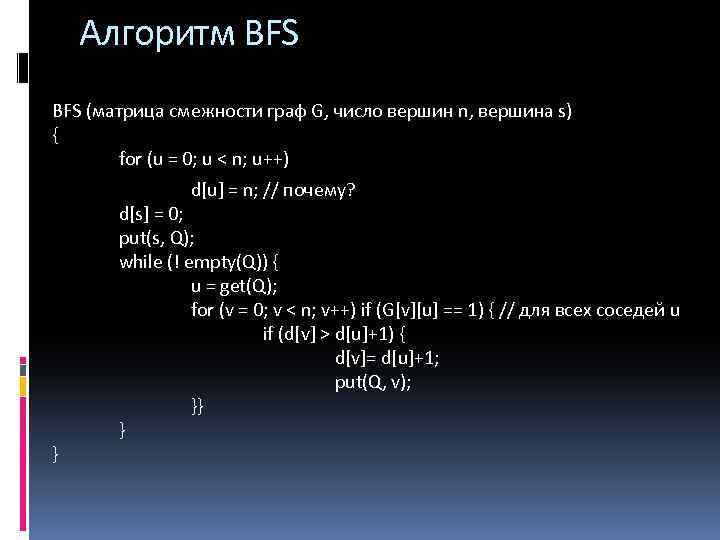 Алгоритм BFS

BFS (матрица смежности граф G, число вершин n, вершина s)
{
for (u = 0; u < n; u++)
d[u] = n; // почему?
d[s] = 0;
put(s, Q);
while (! empty(Q)) {
u = get(Q);
for (v = 0; v < n; v++) if (G[v][u] == 1) { // для всех соседей u
if (d[v] > d[u]+1) {
d[v]= d[u]+1;
put(Q, v);
}}
}
}